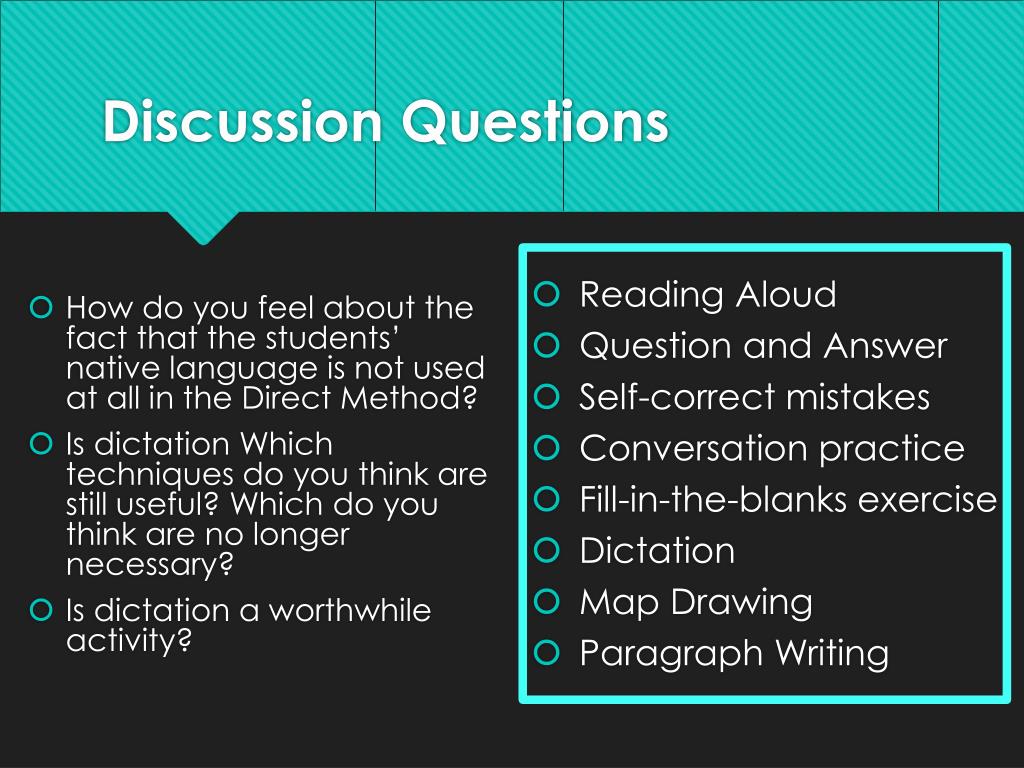 Discussion Questions

How do you feel about the fact that the students' native language is not used at all in the Direct Method?

Is dictation Which techniques do you think are still useful? Which do you think are no longer necessary?

Is dictation a worthwhile activity?

Reading Aloud

Question and Answer

Self-correct mistakes

Conversation practice

Fill-in-the-blanks exercise

Dictation

Map Drawing

Paragraph Writing